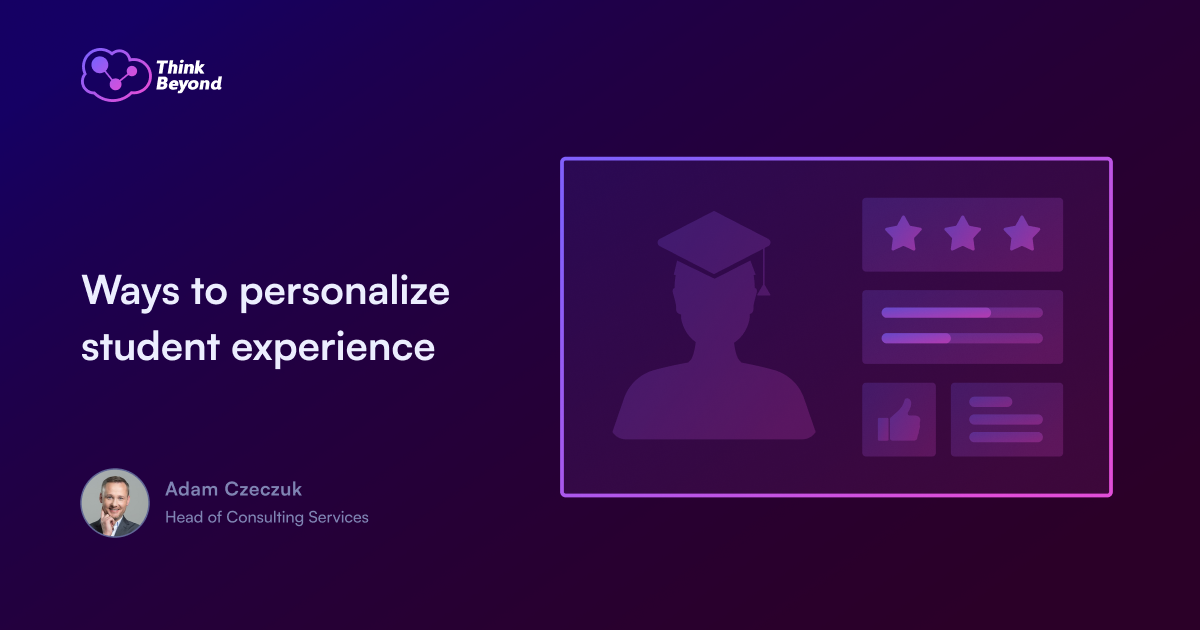 Think Beyond

Ways to personalize student experience

Adam Czeczuk
Head of Consulting Services